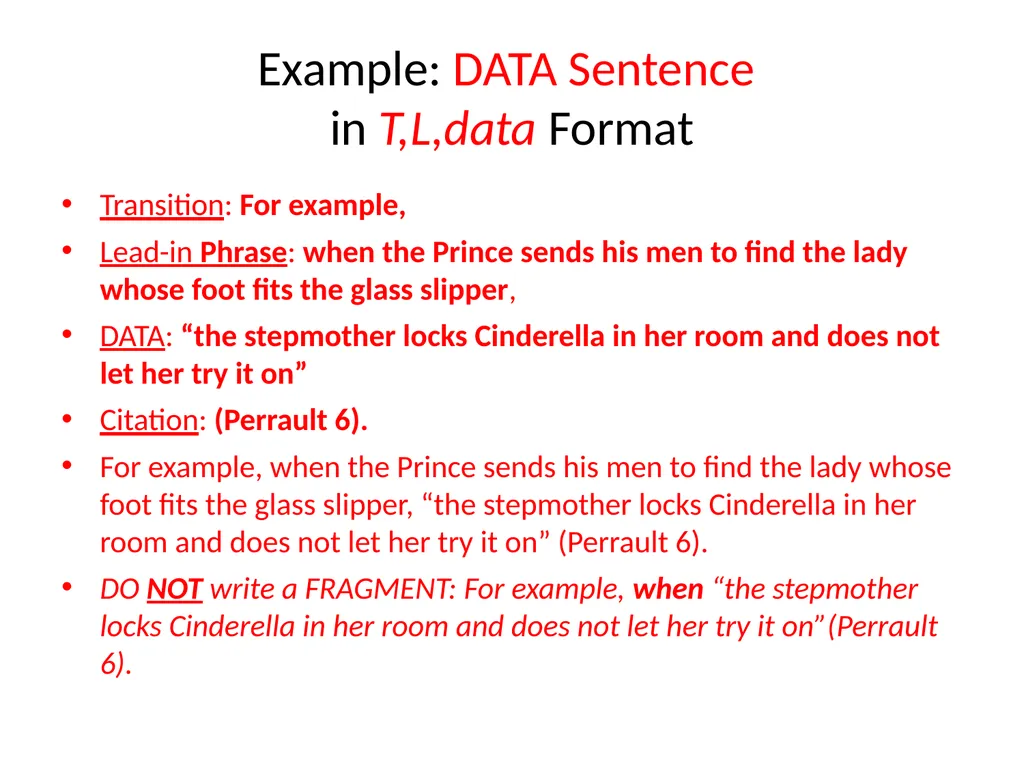 Example: DATA Sentence
in T,L,data Format

• Transition: For example,
• Lead-in Phrase: when the Prince sends his men to find the lady whose foot fits the glass slipper,
• DATA: “the stepmother locks Cinderella in her room and does not let her try it on”
• Citation: (Perrault 6).
• For example, when the Prince sends his men to find the lady whose foot fits the glass slipper, “the stepmother locks Cinderella in her room and does not let her try it on” (Perrault 6).
• DO NOT write a FRAGMENT: For example, when “the stepmother locks Cinderella in her room and does not let her try it on”(Perrault 6).